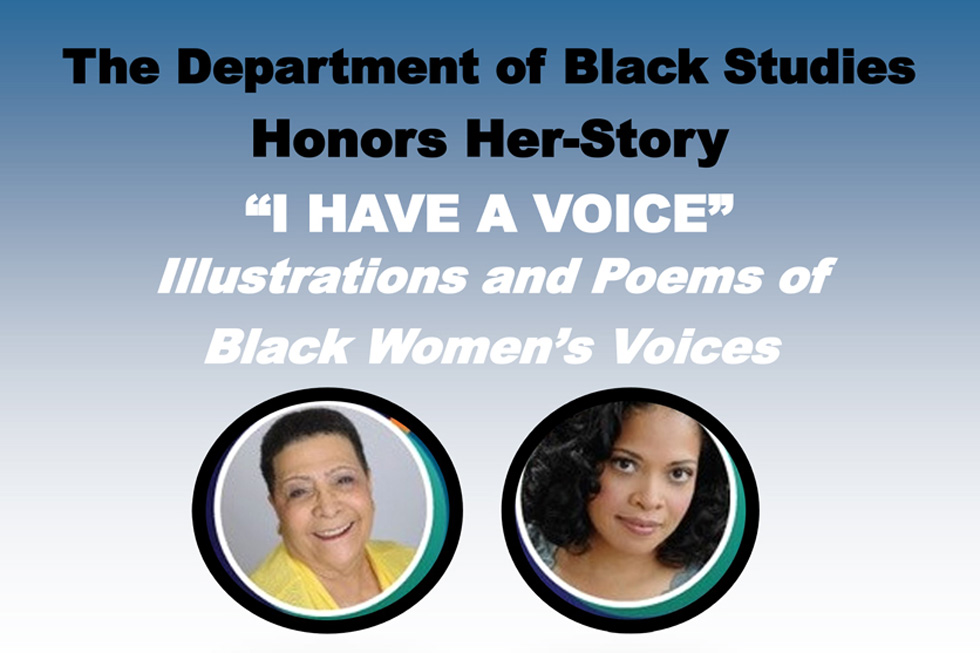 The Department of Black Studies Honors Her-Story

“I HAVE A VOICE”

Illustrations and Poems of Black Women’s Voices